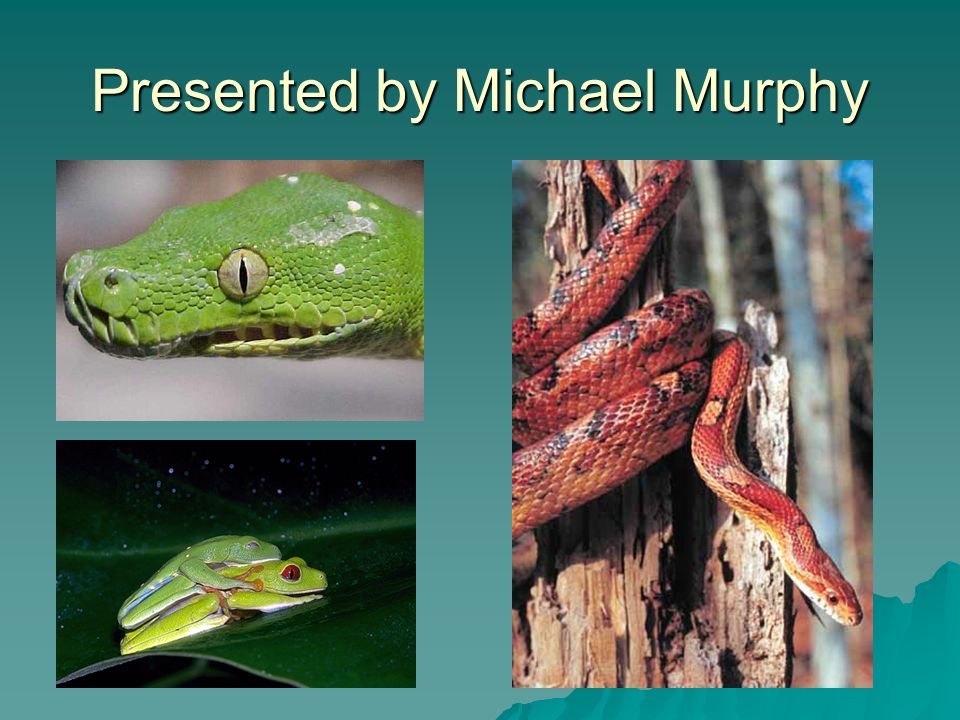 Presented by Michael Murphy